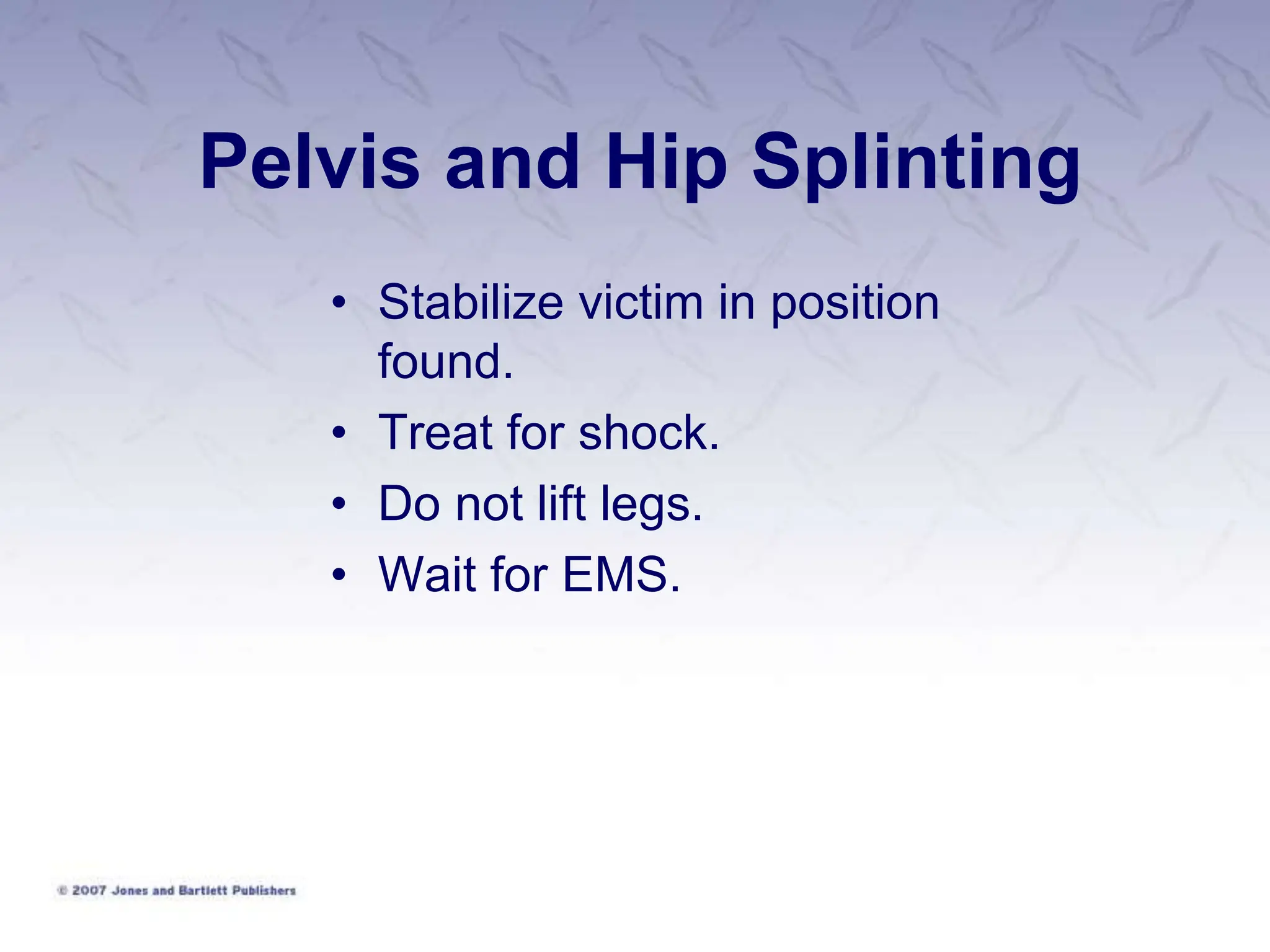 Pelvis and Hip Splinting

• Stabilize victim in position found.
• Treat for shock.
• Do not lift legs.
• Wait for EMS.

© 2007 Jones and Bartlett Publishers